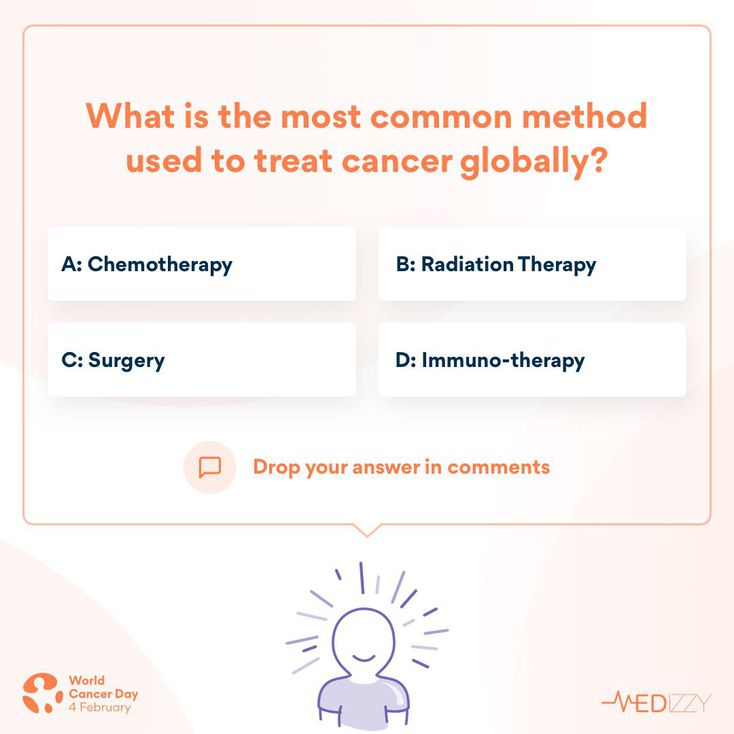 What is the most common method used to treat cancer globally?

A: Chemotherapy

B: Radiation Therapy

C: Surgery

D: Immuno-therapy

Drop your answer in comments

World Cancer Day 4 February

MEDIZZY